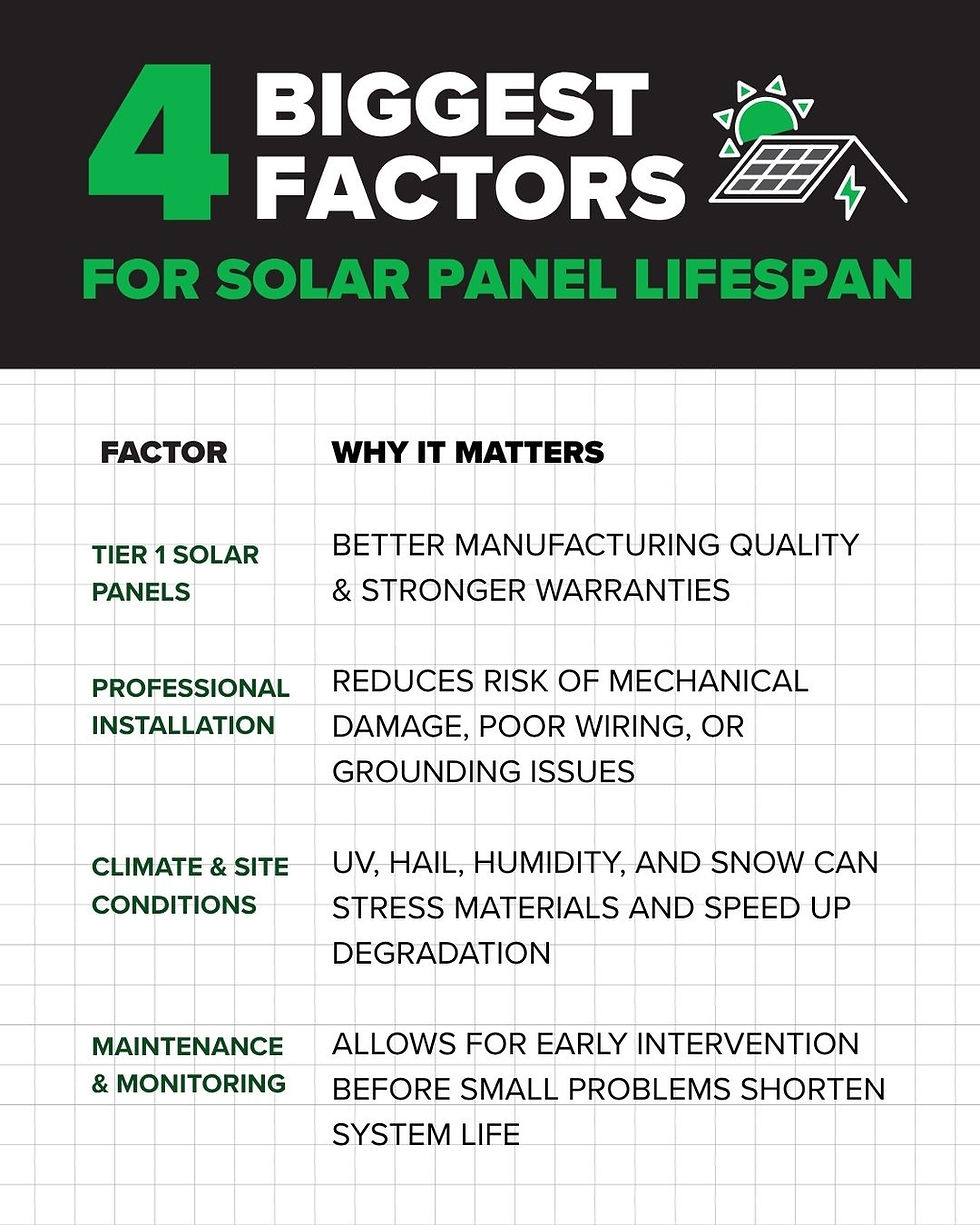 4 BIGGEST FACTORS

FOR SOLAR PANEL LIFESPAN

| FACTOR | WHY IT MATTERS |
|---|---|
| TIER 1 SOLAR PANELS | BETTER MANUFACTURING QUALITY & STRONGER WARRANTIES |
| PROFESSIONAL INSTALLATION | REDUCES RISK OF MECHANICAL DAMAGE, POOR WIRING, OR GROUNDING ISSUES |
| CLIMATE & SITE CONDITIONS | UV, HAIL, HUMIDITY, AND SNOW CAN STRESS MATERIALS AND SPEED UP DEGRADATION |
| MAINTENANCE & MONITORING | ALLOWS FOR EARLY INTERVENTION BEFORE SMALL PROBLEMS SHORTEN SYSTEM LIFE |